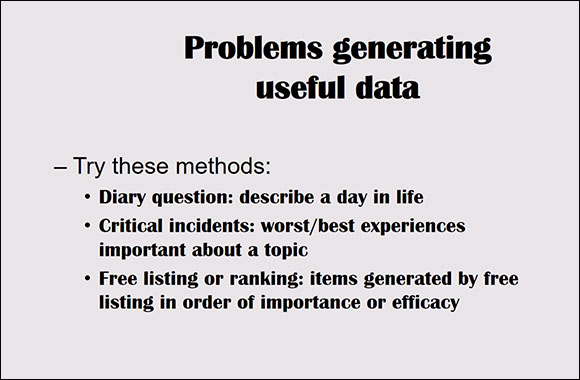 Problems generating useful data

– Try these methods:

• Diary question: describe a day in life
• Critical incidents: worst/best experiences important about a topic
• Free listing or ranking: items generated by free listing in order of importance or efficacy